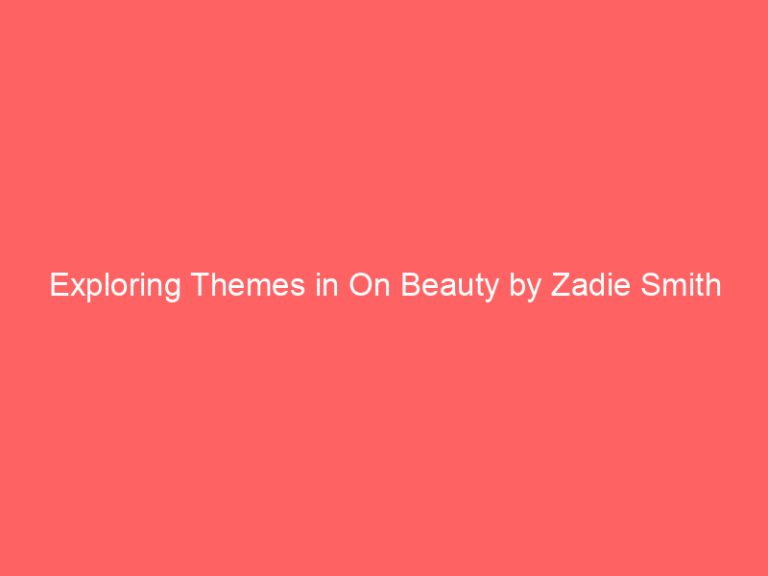 Exploring Themes in On Beauty by Zadie Smith